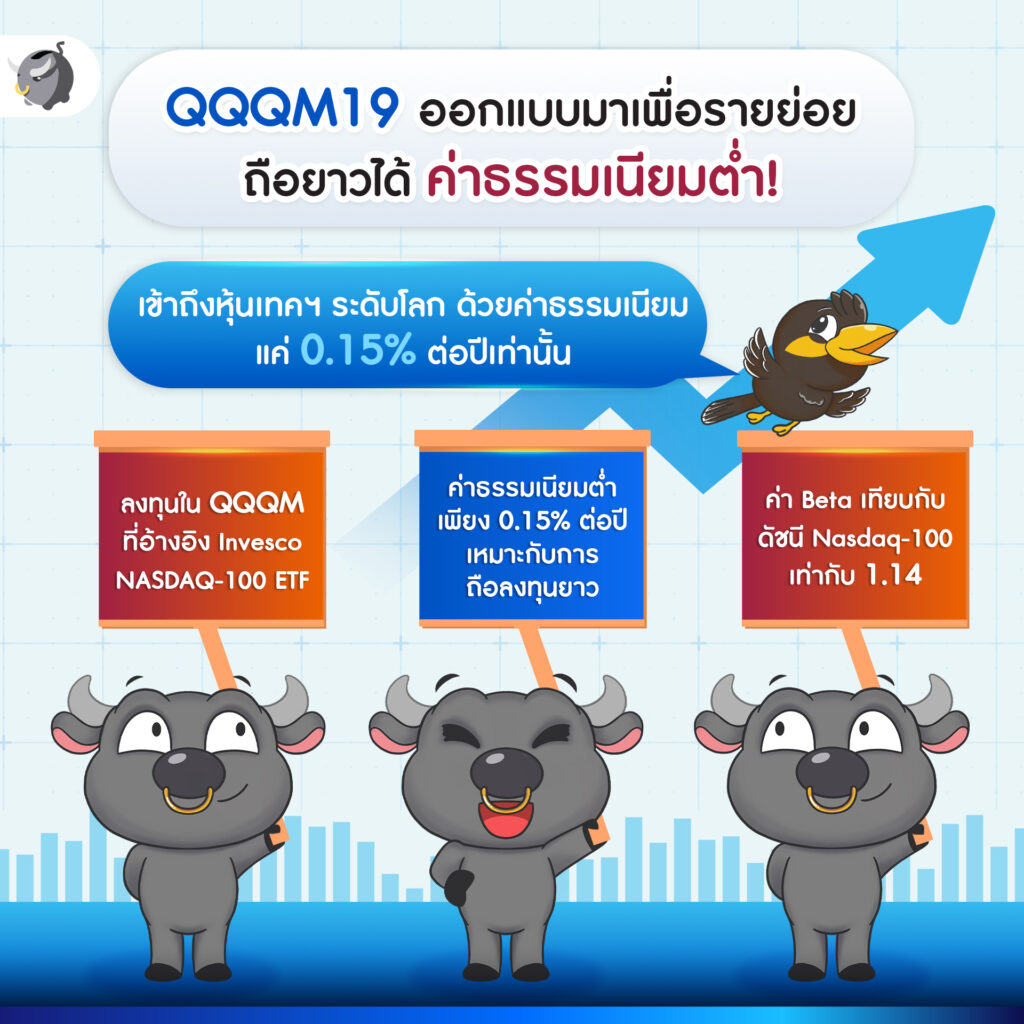 QQQM19 ออกแบบมาเพื่อรายย่อย
ถือยาวได้ ค่าธรรมเนียมต่ำ!

เข้าถึงหุ้นเทคฯ ระดับโลก ด้วยค่าธรรมเนียม แค่ 0.15% ต่อปีเท่านั้น

ลงทุนใน QQQM ที่อ้างอิง Invesco NASDAQ-100 ETF

ค่าธรรมเนียมต่ำ เพียง 0.15% ต่อปี เหมาะกับการ ถือลงทุนยาว

ค่า Beta เทียบกับ ดัชนี Nasdaq-100 เท่ากับ 1.14